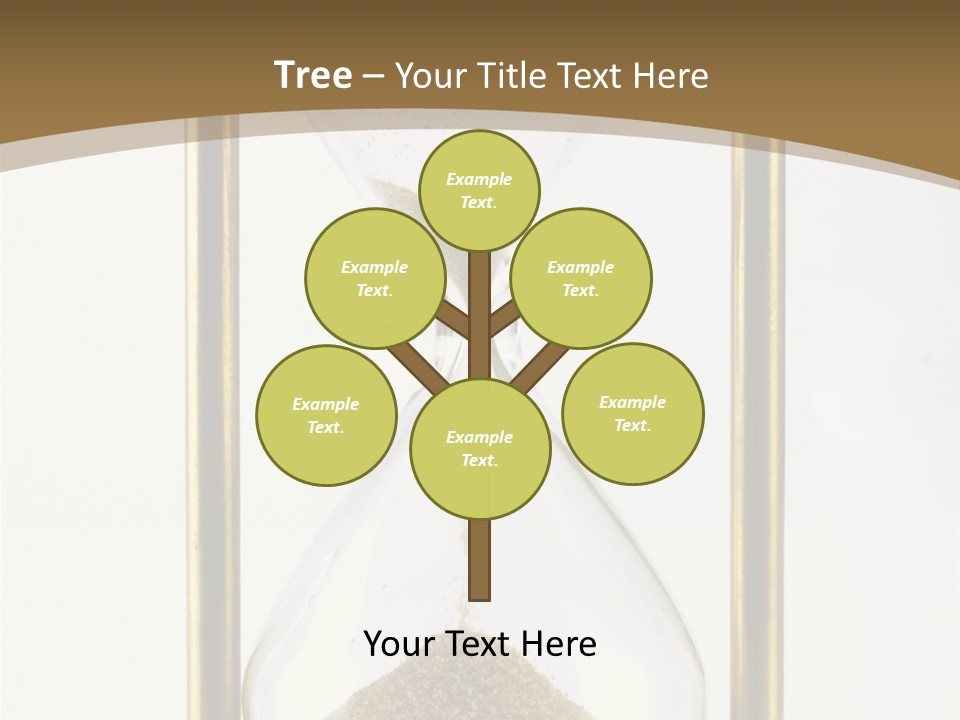 Tree – Your Title Text Here

Example Text.

Example Text.

Example Text.

Example Text.

Example Text.

Example Text.

Your Text Here